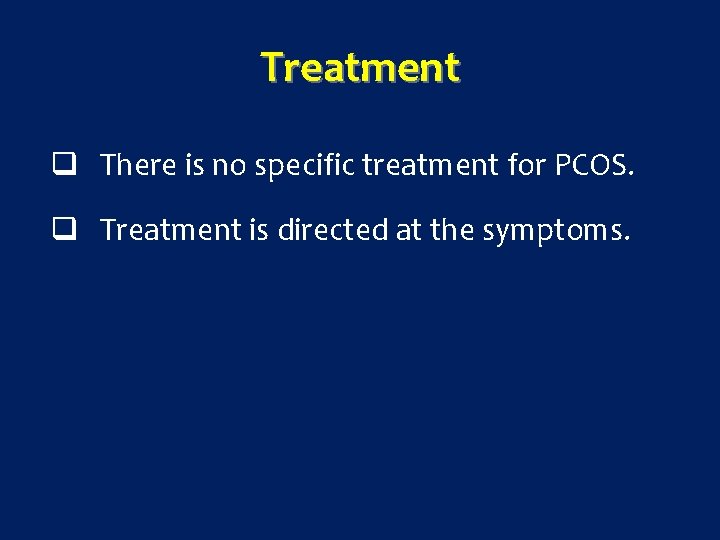 Treatment

❑ There is no specific treatment for PCOS.

❑ Treatment is directed at the symptoms.